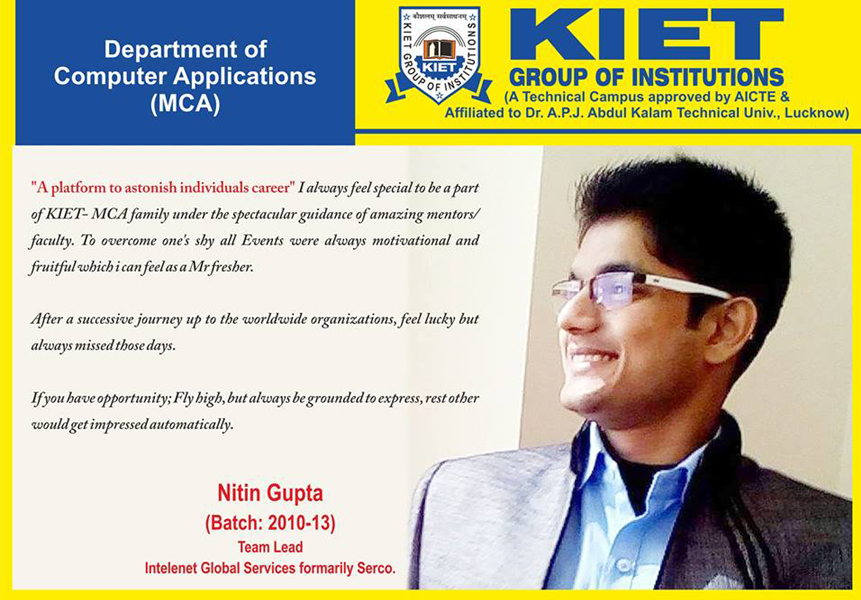 Department of Computer Applications (MCA)

कौशलम् सर्वसाधनम्
KIET GROUP OF INSTITUTIONS
KIET

KIET
GROUP OF INSTITUTIONS
(A Technical Campus approved by AICTE & Affiliated to Dr. A.P.J. Abdul Kalam Technical Univ., Lucknow)

"A platform to astonish individuals career" I always feel special to be a part of KIET- MCA family under the spectacular guidance of amazing mentors/ faculty. To overcome one's shy all Events were always motivational and fruitful which i can feel as a Mr fresher.

After a successive journey up to the worldwide organizations, feel lucky but always missed those days.

If you have opportunity; Fly high, but always be grounded to express, rest other would get impressed automatically.

Nitin Gupta
(Batch: 2010-13)
Team Lead
Intelenet Global Services formarily Serco.